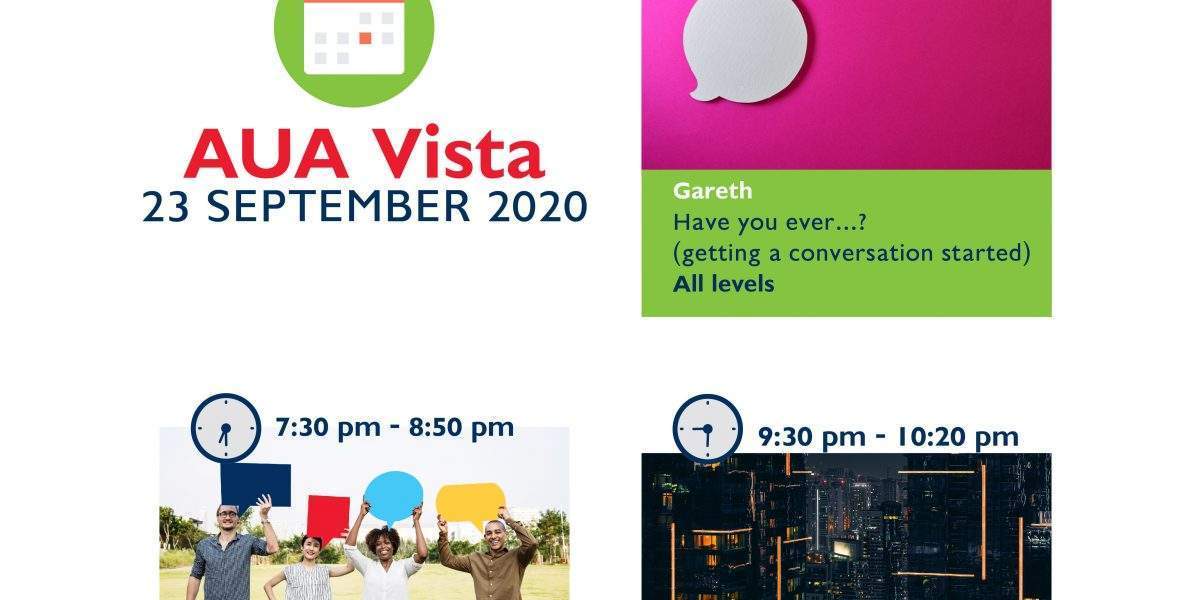 AUA Vista
23 SEPTEMBER 2020

Gareth
Have you ever...?
(getting a conversation started)
All levels

7:30 pm - 8:50 pm

9:30 pm - 10:20 pm